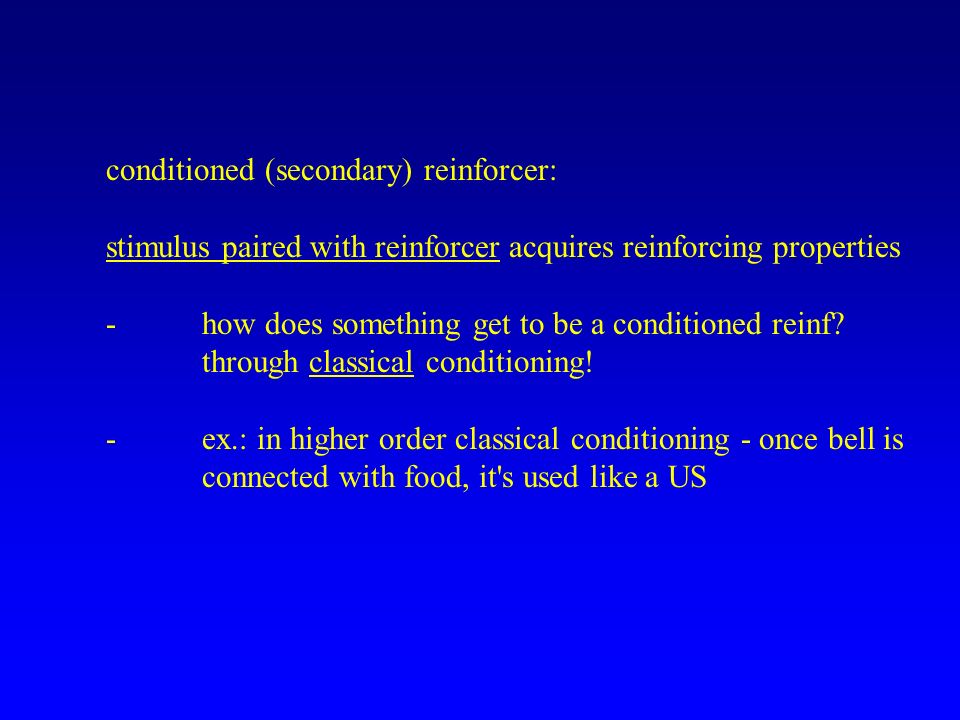 conditioned (secondary) reinforcer:

stimulus paired with reinforcer acquires reinforcing properties

- how does something get to be a conditioned reinf? through classical conditioning!

- ex.: in higher order classical conditioning - once bell is connected with food, it's used like a US